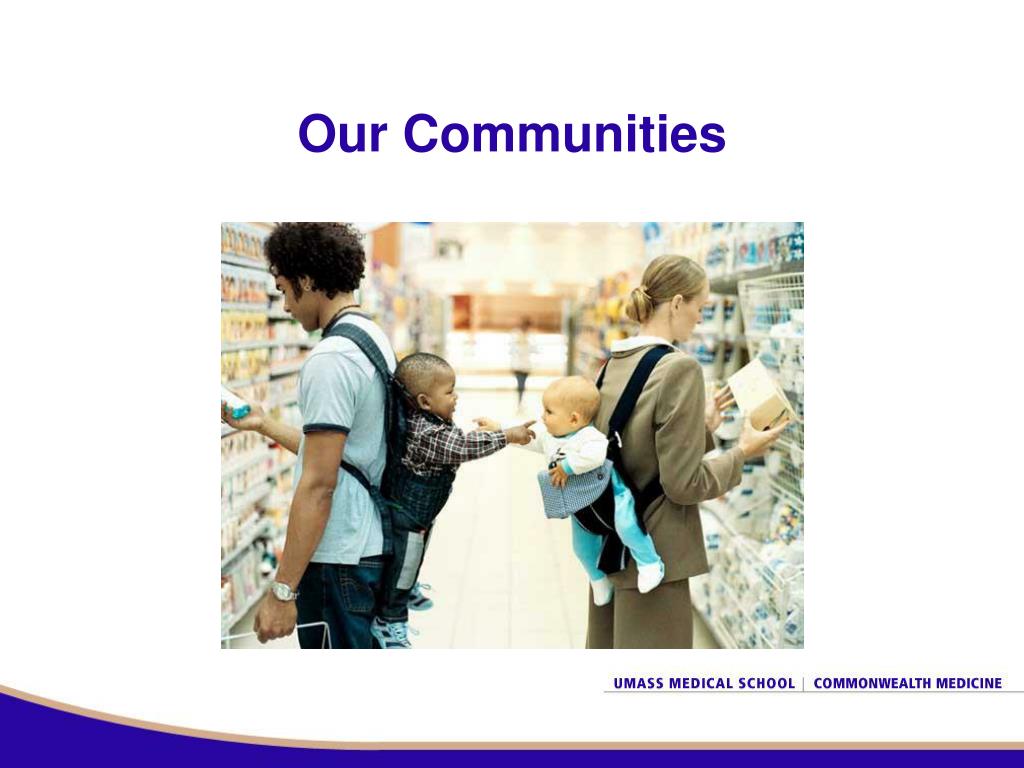 Our Communities

UMASS MEDICAL SCHOOL | COMMONWEALTH MEDICINE